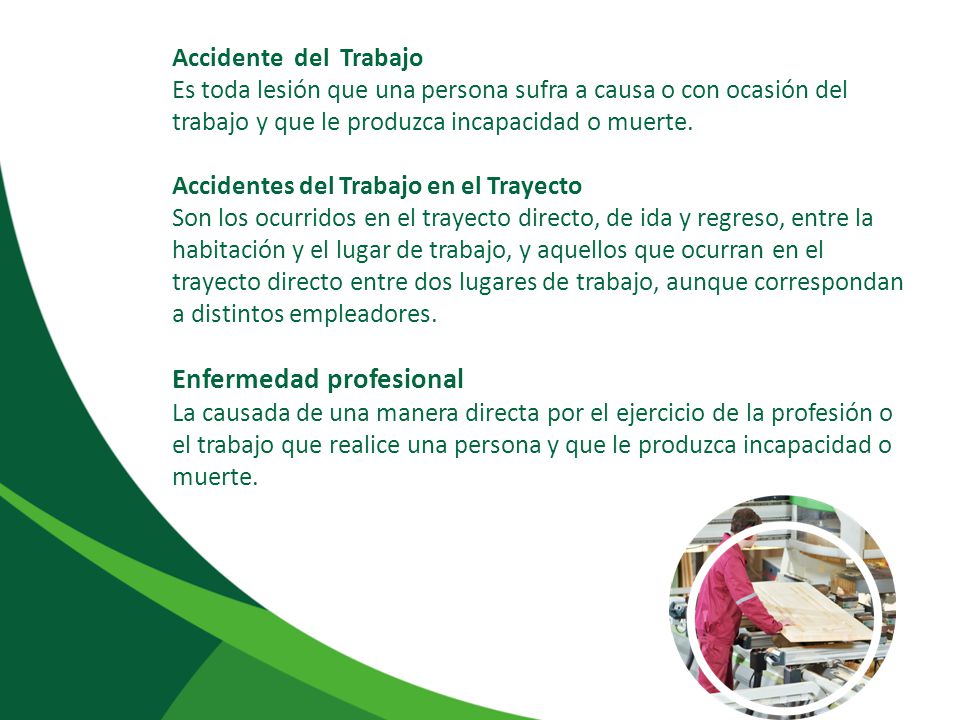 Accidente del Trabajo
Es toda lesión que una persona sufra a causa o con ocasión del trabajo y que le produzca incapacidad o muerte.

Accidentes del Trabajo en el Trayecto
Son los ocurridos en el trayecto directo, de ida y regreso, entre la habitación y el lugar de trabajo, y aquellos que ocurran en el trayecto directo entre dos lugares de trabajo, aunque correspondan a distintos empleadores.

Enfermedad profesional
La causada de una manera directa por el ejercicio de la profesión o el trabajo que realice una persona y que le produzca incapacidad o muerte.